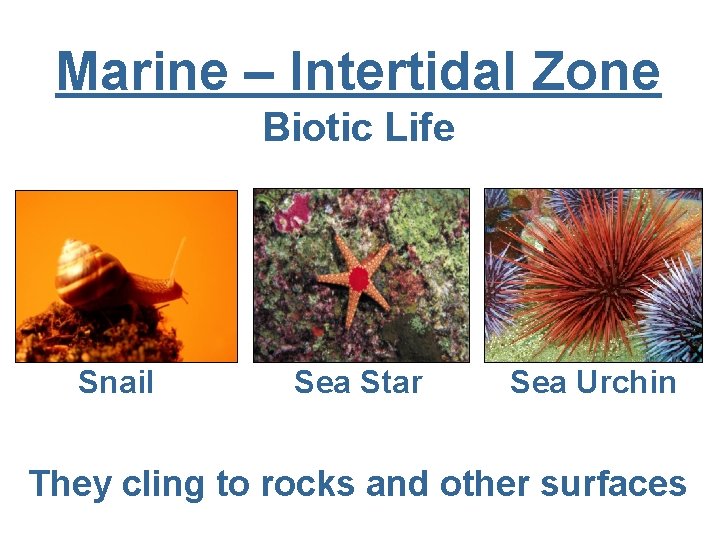 Marine – Intertidal Zone
Biotic Life

Snail

Sea Star

Sea Urchin

They cling to rocks and other surfaces